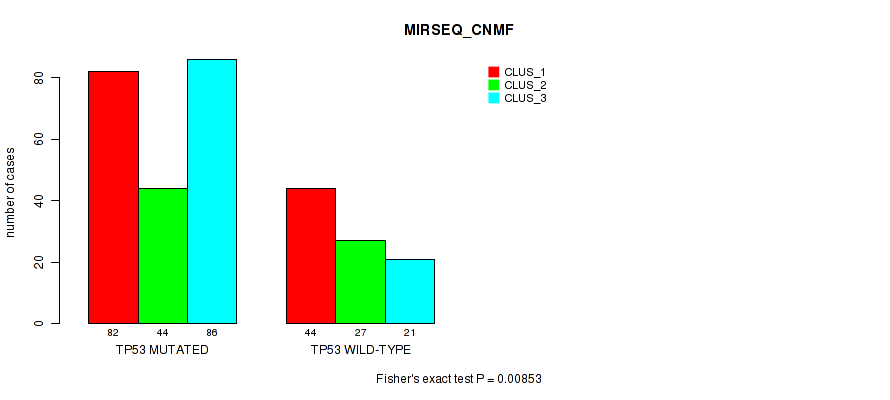 MIRSEQ_CNMF

CLUS_1
CLUS_2
CLUS_3

number of cases

0
20
40
60
80

82 44 86
TP53 MUTATED

44 27 21
TP53 WILD-TYPE

Fisher's exact test P = 0.00853